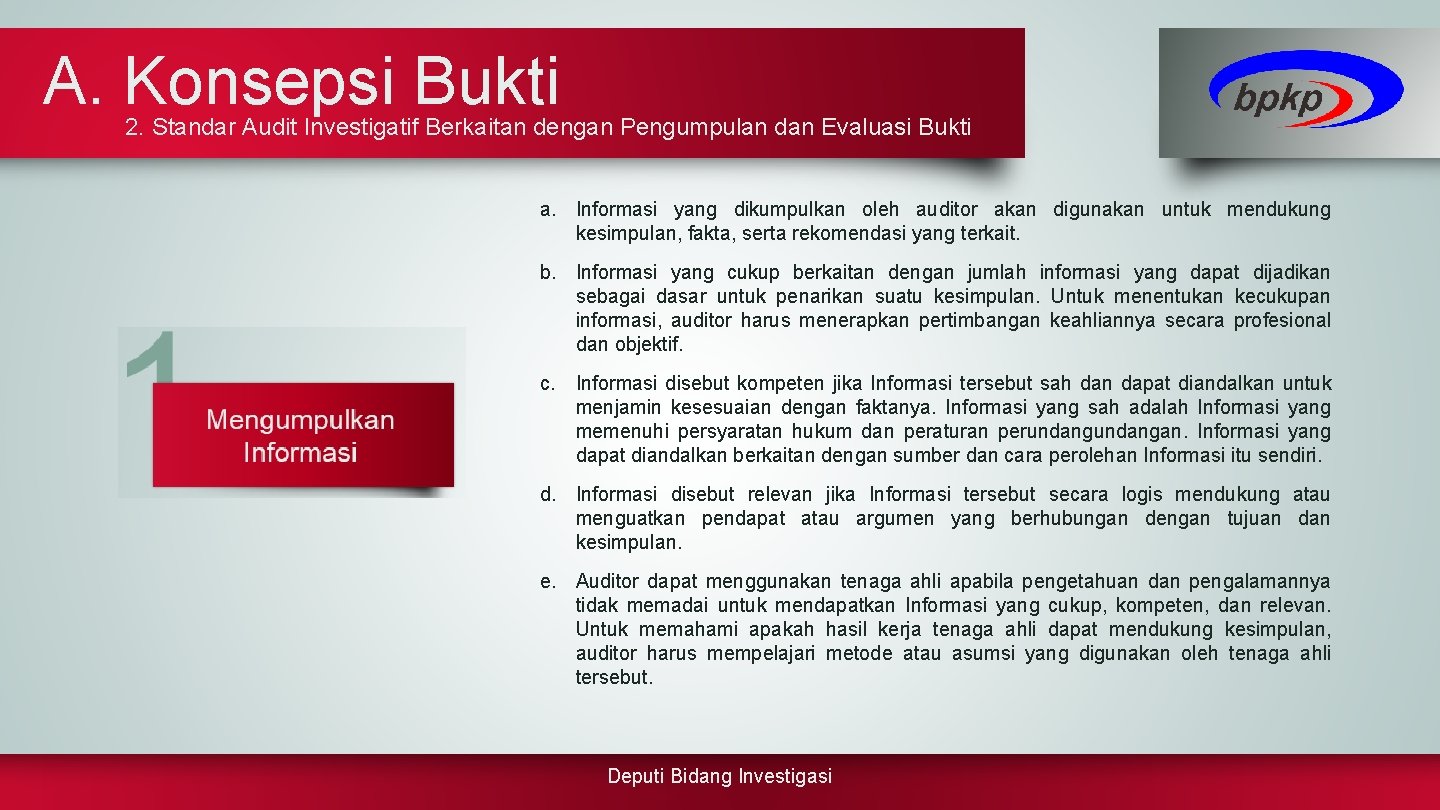 A. Konsepsi Bukti
2. Standar Audit Investigatif Berkaitan dengan Pengumpulan dan Evaluasi Bukti

bpkp

1
Mengumpulkan Informasi

a. Informasi yang dikumpulkan oleh auditor akan digunakan untuk mendukung kesimpulan, fakta, serta rekomendasi yang terkait.

b. Informasi yang cukup berkaitan dengan jumlah informasi yang dapat dijadikan sebagai dasar untuk penarikan suatu kesimpulan. Untuk menentukan kecukupan informasi, auditor harus menerapkan pertimbangan keahliannya secara profesional dan objektif.

c. Informasi disebut kompeten jika Informasi tersebut sah dan dapat diandalkan untuk menjamin kesesuaian dengan faktanya. Informasi yang sah adalah Informasi yang memenuhi persyaratan hukum dan peraturan perundangundangan. Informasi yang dapat diandalkan berkaitan dengan sumber dan cara perolehan Informasi itu sendiri.

d. Informasi disebut relevan jika Informasi tersebut secara logis mendukung atau menguatkan pendapat atau argumen yang berhubungan dengan tujuan dan kesimpulan.

e. Auditor dapat menggunakan tenaga ahli apabila pengetahuan dan pengalamannya tidak memadai untuk mendapatkan Informasi yang cukup, kompeten, dan relevan. Untuk memahami apakah hasil kerja tenaga ahli dapat mendukung kesimpulan, auditor harus mempelajari metode atau asumsi yang digunakan oleh tenaga ahli tersebut.

Deputi Bidang Investigasi